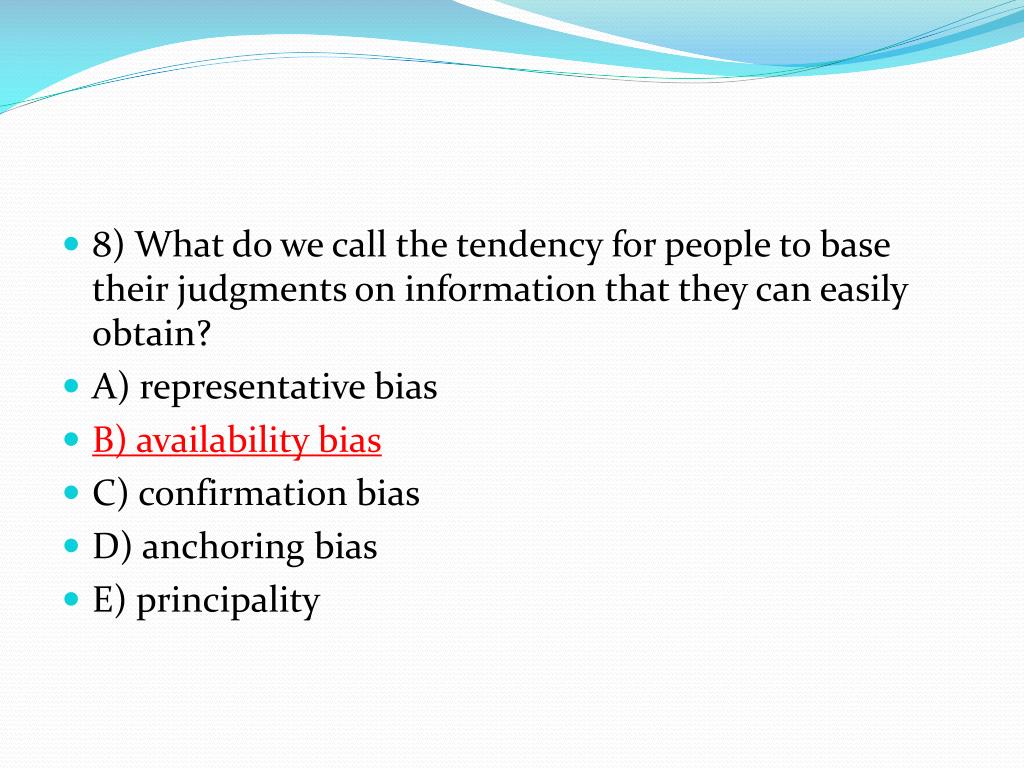 8) What do we call the tendency for people to base their judgments on information that they can easily obtain?

A) representative bias

B) availability bias

C) confirmation bias

D) anchoring bias

E) principality